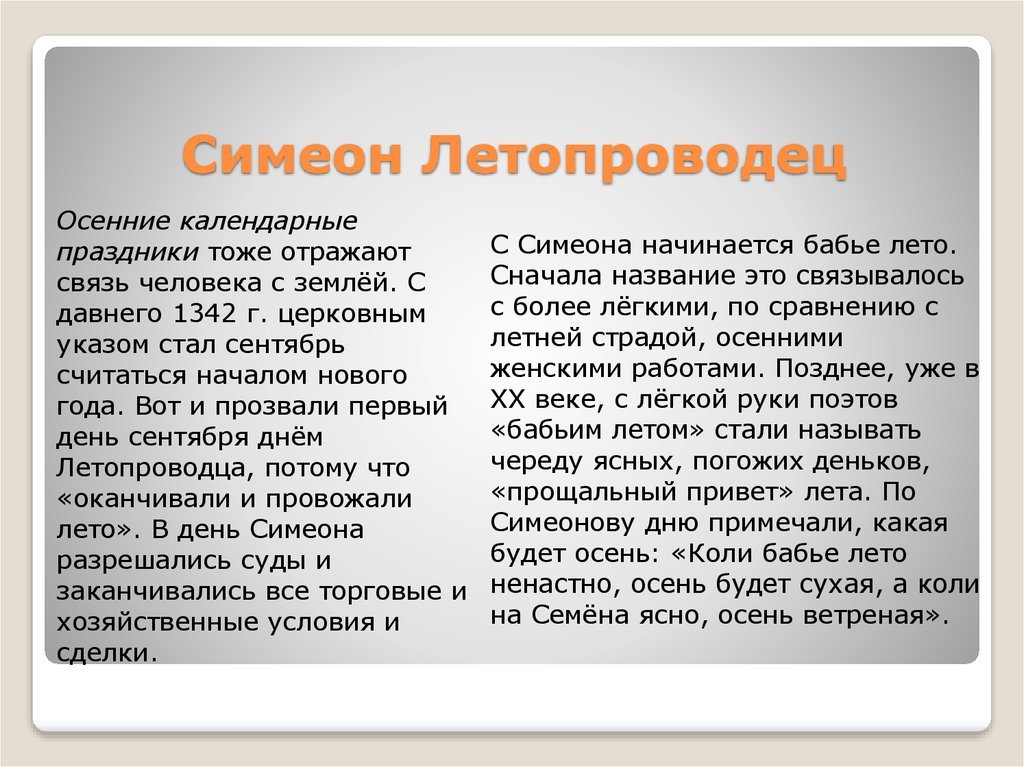 Симеон Летопроводец

Осенние календарные праздники тоже отражают связь человека с землёй. С давнего 1342 г. церковным указом стал сентябрь считаться началом нового года. Вот и прозвали первый день сентября днём Летопроводца, потому что «оканчивали и провожали лето». В день Симеона разрешались суды и заканчивались все торговые и хозяйственные условия и сделки.

С Симеона начинается бабье лето. Сначала название это связывалось с более лёгкими, по сравнению с летней страдой, осенними женскими работами. Позднее, уже в XX веке, с лёгкой руки поэтов «бабьим летом» стали называть череду ясных, погожих деньков, «прощальный привет» лета. По Симеонову дню примечали, какая будет осень: «Коли бабье лето ненастно, осень будет сухая, а коли на Семёна ясно, осень ветреная».